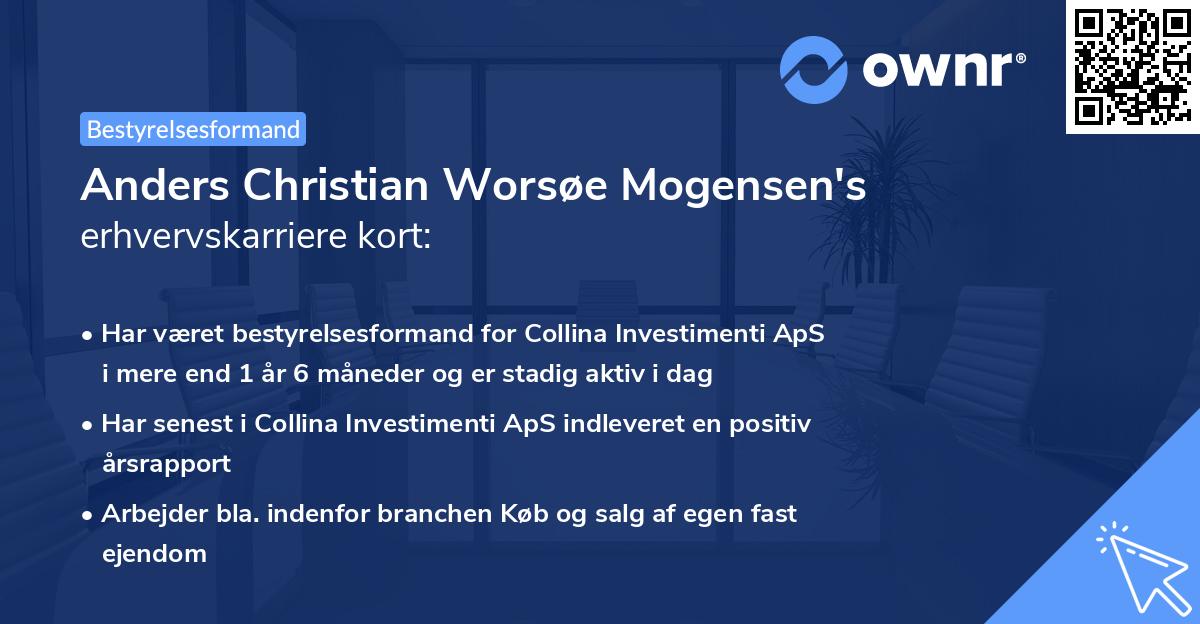 ownr®

Bestyrelsesformand

Anders Christian Worsøe Mogensen's
erhvervskarriere kort:

• Har været bestyrelsesformand for Collina Investimenti ApS i mere end 1 år 6 måneder og er stadig aktiv i dag

• Har senest i Collina Investimenti ApS indleveret en positiv årsrapport

• Arbejder bla. indenfor branchen Køb og salg af egen fast ejendom